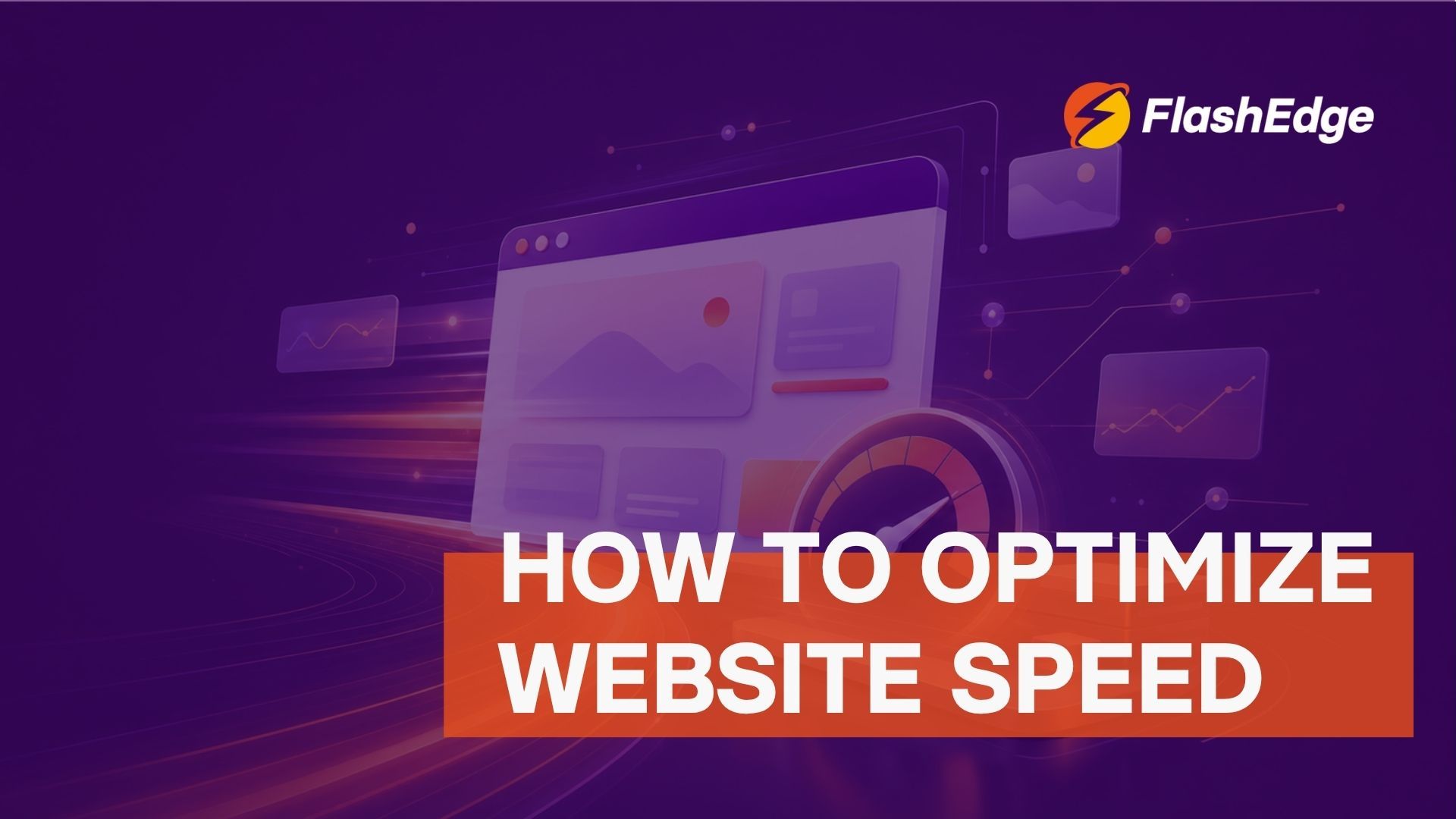 FlashEdge

HOW TO OPTIMIZE WEBSITE SPEED